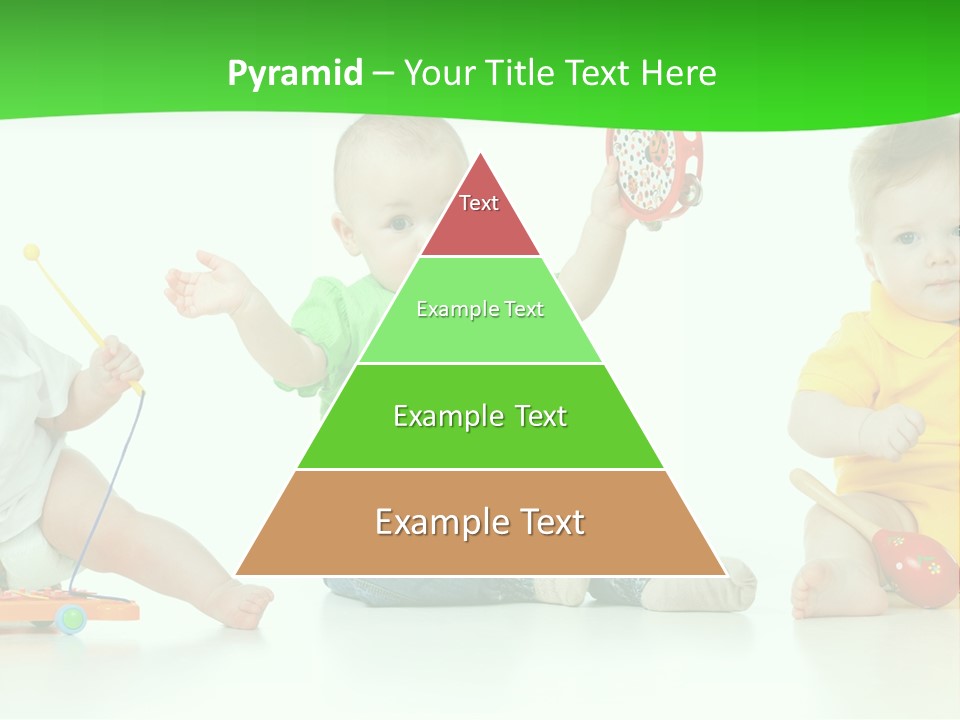 Pyramid – Your Title Text Here

Text

Example Text

Example Text

Example Text